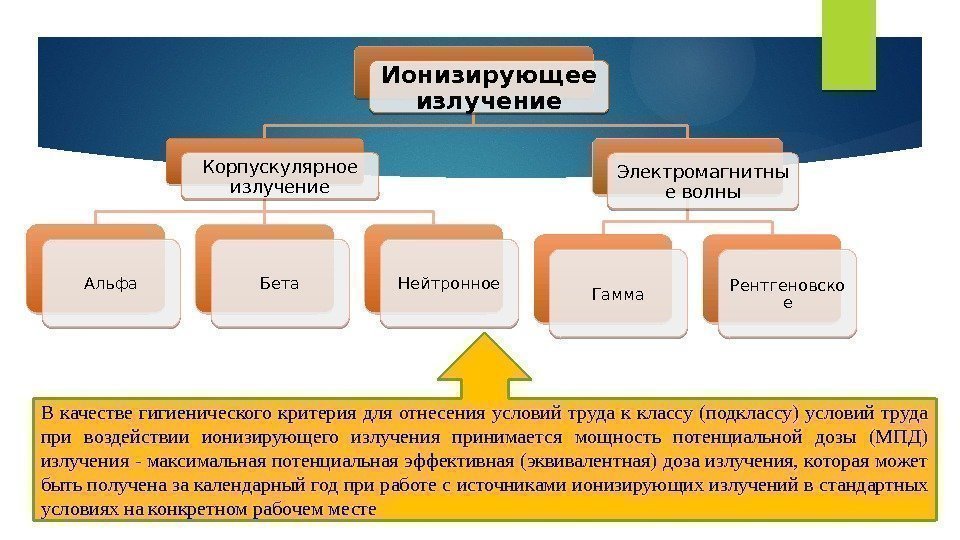 Ионизирующее излучение

Корпускулярное излучение

Электромагнитны е волны

Альфа

Бета

Нейтронное

Гамма

Рентгеновско е

В качестве гигиенического критерия для отнесения условий труда к классу (подклассу) условий труда при воздействии ионизирующего излучения принимается мощность потенциальной дозы (МПД) излучения - максимальная потенциальная эффективная (эквивалентная) доза излучения, которая может быть получена за календарный год при работе с источниками ионизирующих излучений в стандартных условиях на конкретном рабочем месте